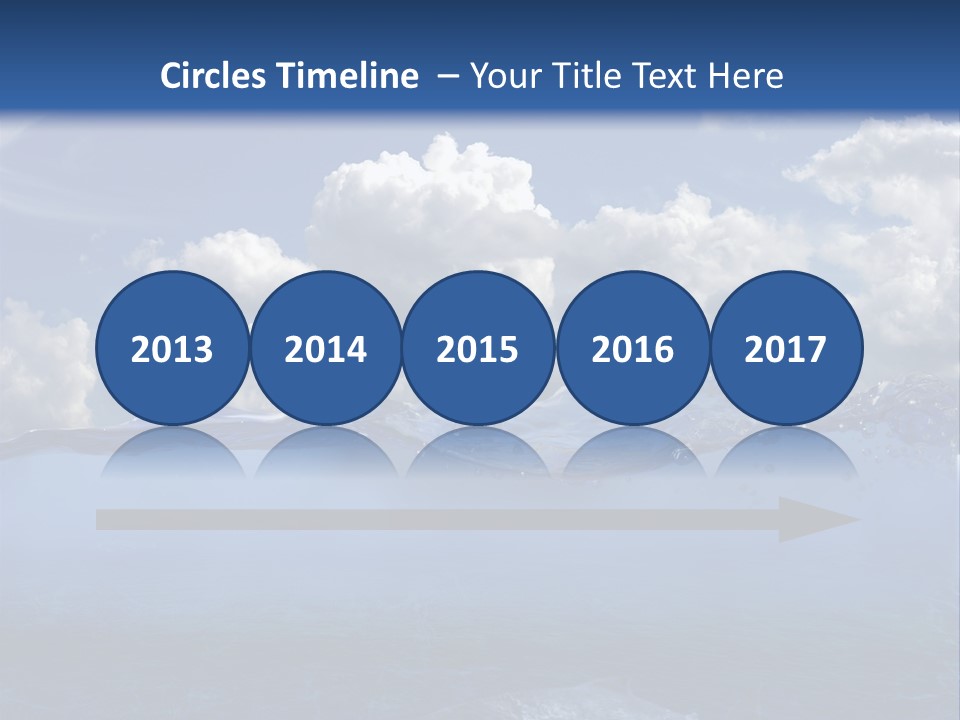 Circles Timeline – Your Title Text Here

2013

2014

2015

2016

2017